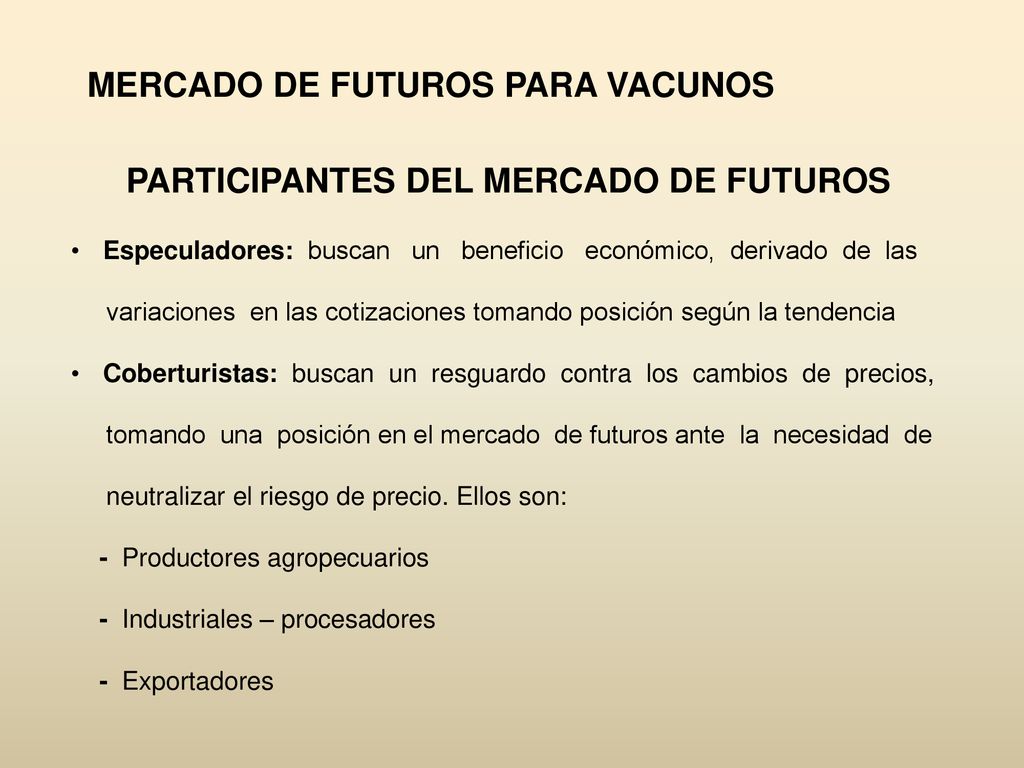 MERCADO DE FUTUROS PARA VACUNOS

PARTICIPANTES DEL MERCADO DE FUTUROS

• Especuladores: buscan un beneficio económico, derivado de las variaciones en las cotizaciones tomando posición según la tendencia

• Coberturistas: buscan un resguardo contra los cambios de precios, tomando una posición en el mercado de futuros ante la necesidad de neutralizar el riesgo de precio. Ellos son:

- Productores agropecuarios

- Industriales – procesadores

- Exportadores